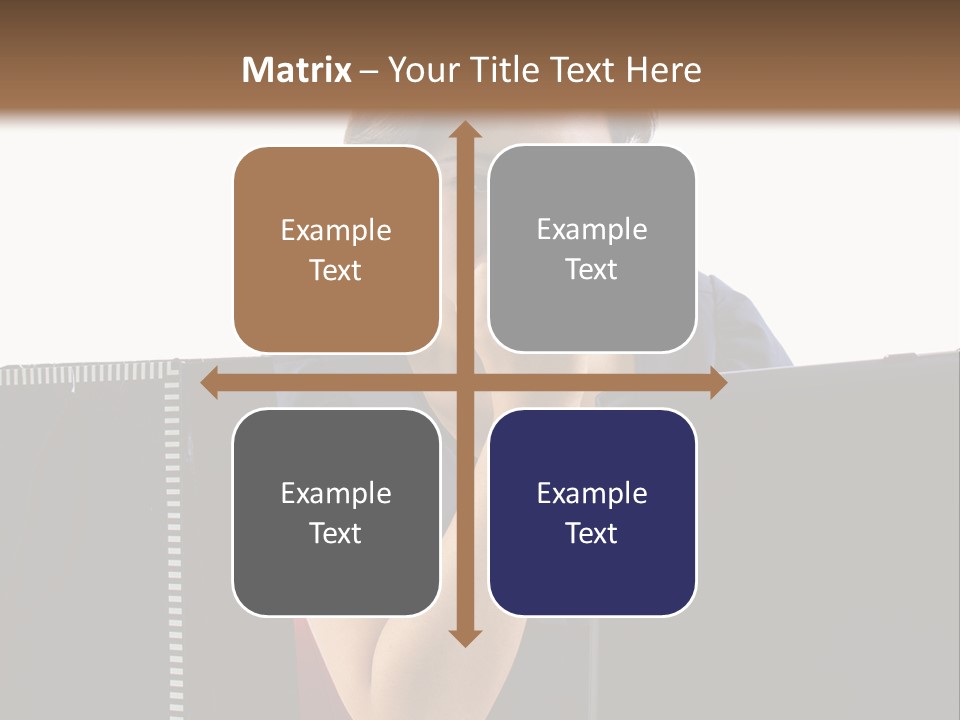 Matrix – Your Title Text Here

Example Text

Example Text

Example Text

Example Text